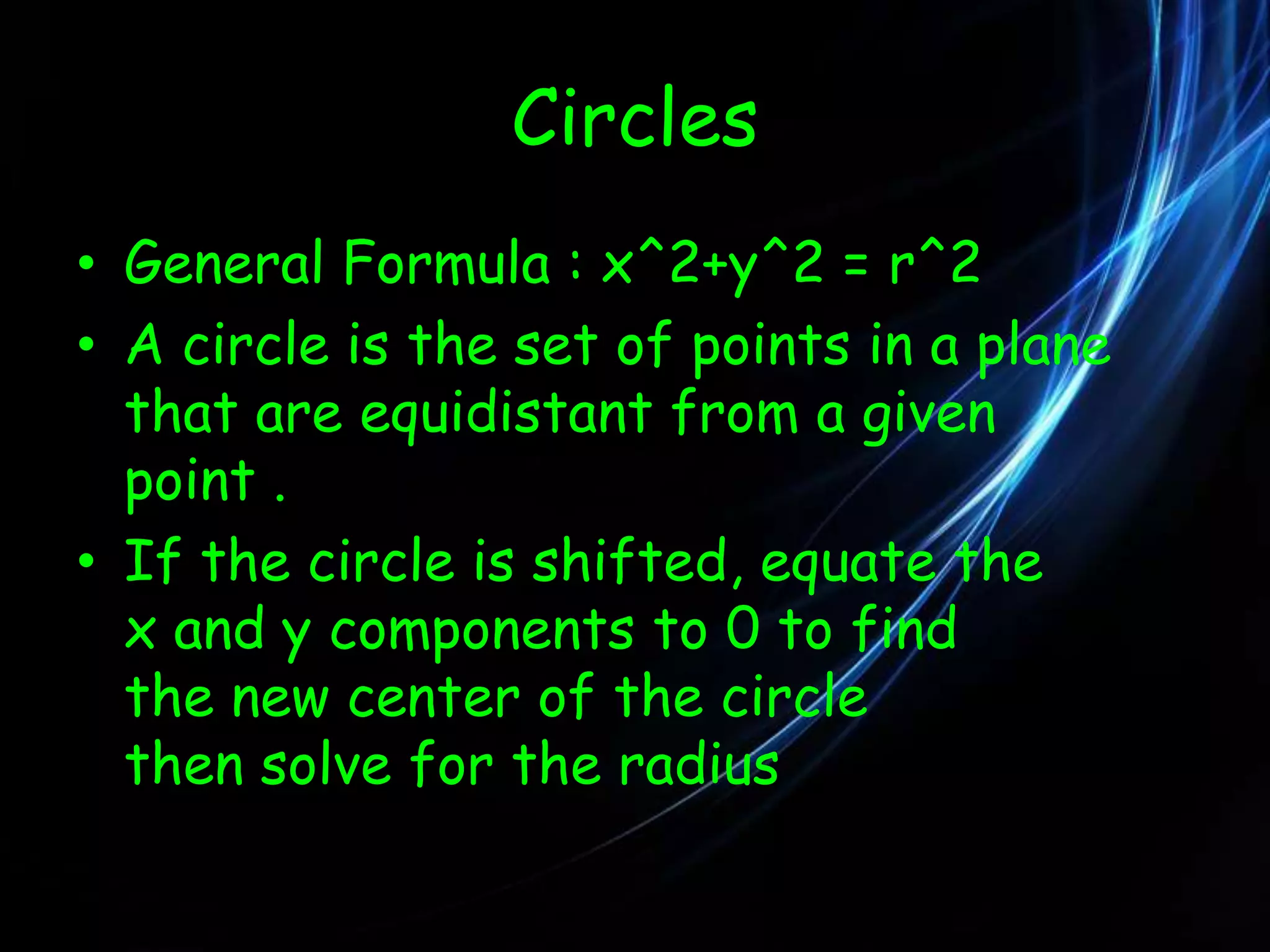 Circles

• General Formula : x^2+y^2 = r^2

• A circle is the set of points in a plane that are equidistant from a given point .

• If the circle is shifted, equate the x and y components to 0 to find the new center of the circle then solve for the radius